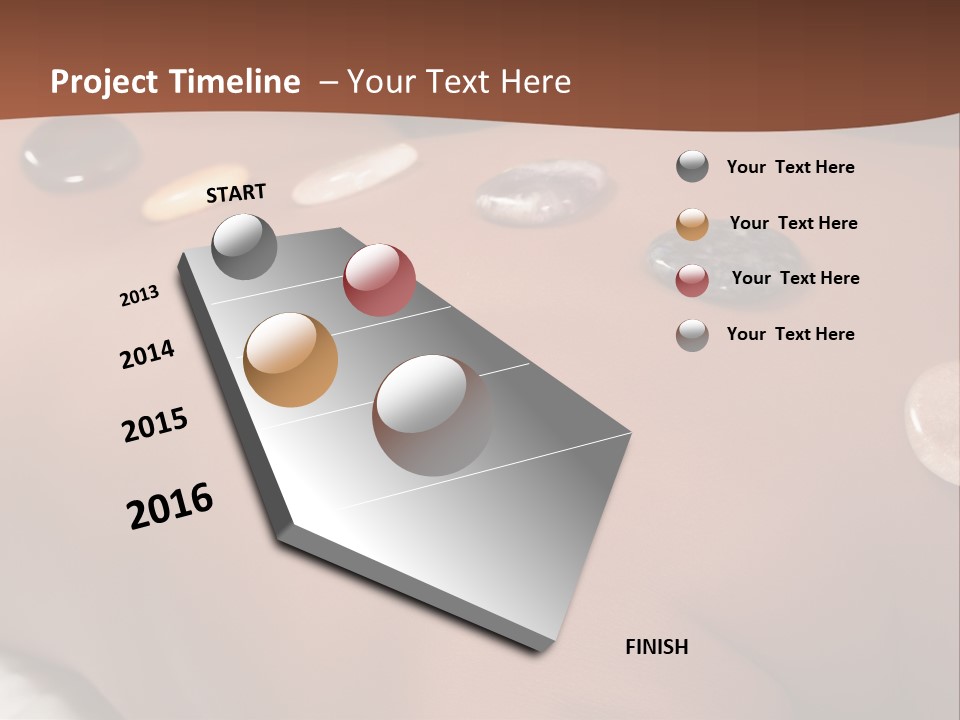 Project Timeline – Your Text Here

START

2013

2014

2015

2016

FINISH

Your Text Here

Your Text Here

Your Text Here

Your Text Here